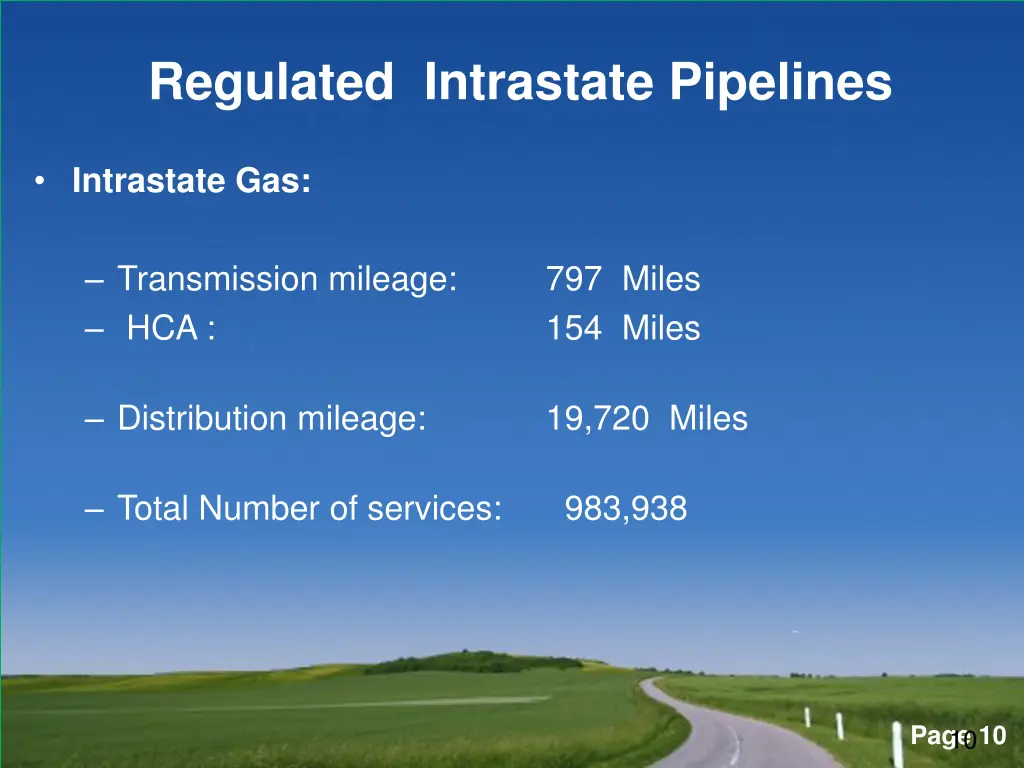 Regulated Intrastate Pipelines

• Intrastate Gas:

– Transmission mileage: 797 Miles
– HCA : 154 Miles

– Distribution mileage: 19,720 Miles

– Total Number of services: 983,938

Page 10

10